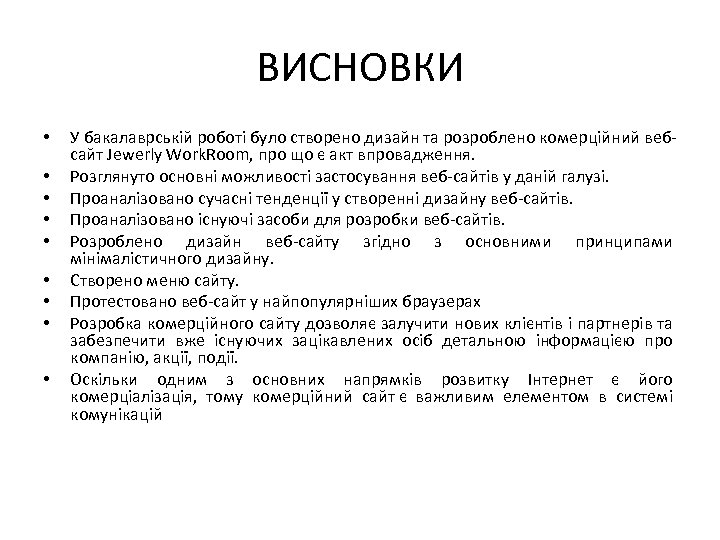 ВИСНОВКИ

• У бакалаврській роботі було створено дизайн та розроблено комерційний веб-сайт Jewerly WorkRoom, про що є акт впровадження.
• Розглянуто основні можливості застосування веб-сайтів у даній галузі.
• Проаналізовано сучасні тенденції у створенні дизайну веб-сайтів.
• Проаналізовано існуючі засоби для розробки веб-сайтів.
• Розроблено дизайн веб-сайту згідно з основними принципами мінімалістичного дизайну.
• Створено меню сайту.
• Протестовано веб-сайт у найпопулярніших браузерах
• Розробка комерційного сайту дозволяє залучити нових клієнтів і партнерів та забезпечити вже існуючих зацікавлених осіб детальною інформацією про компанію, акції, події.
• Оскільки одним з основних напрямків розвитку Інтернет є його комерціалізація, тому комерційний сайт є важливим елементом в системі комунікацій